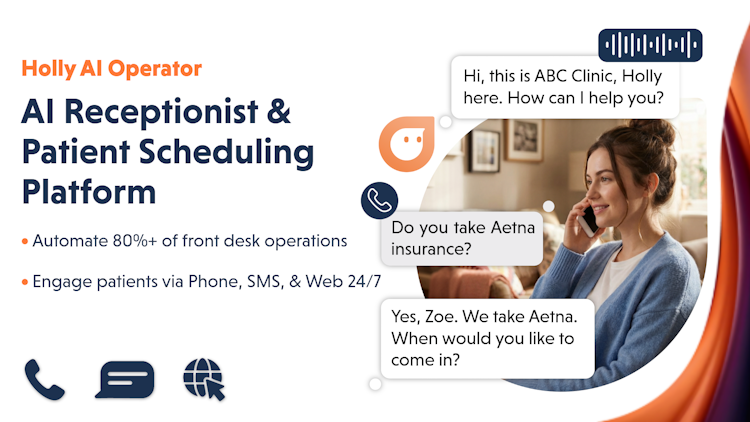 Holly AI Operator

AI Receptionist & Patient Scheduling Platform

• Automate 80%+ of front desk operations

• Engage patients via Phone, SMS, & Web 24/7

Hi, this is ABC Clinic, Holly here. How can I help you?

Do you take Aetna insurance?

Yes, Zoe. We take Aetna. When would you like to come in?